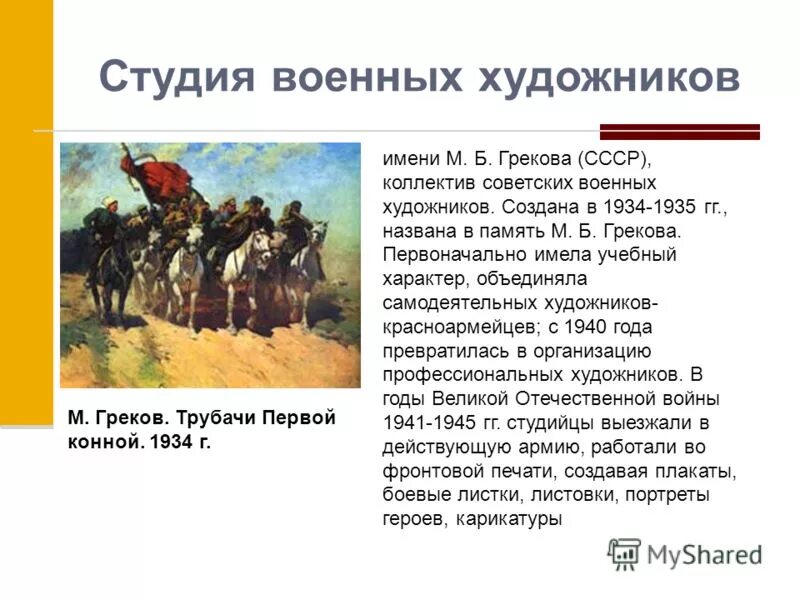 Студия военных художников

М. Греков. Трубачи Первой конной. 1934 г.

имени М. Б. Грекова (СССР), коллектив советских военных художников. Создана в 1934-1935 гг., названа в память М. Б. Грекова. Первоначально имела учебный характер, объединяла самодеятельных художников-красноармейцев; с 1940 года превратилась в организацию профессиональных художников. В годы Великой Отечественной войны 1941-1945 гг. студийцы выезжали в действующую армию, работали во фронтовой печати, создавая плакаты, боевые листки, листовки, портреты героев, карикатуры

MyShared